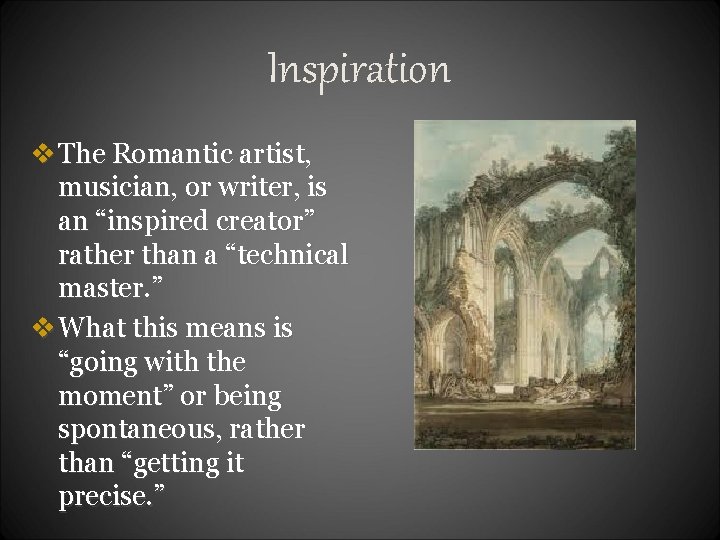 Inspiration

❖ The Romantic artist, musician, or writer, is an “inspired creator” rather than a “technical master.”

❖ What this means is “going with the moment” or being spontaneous, rather than “getting it precise.”